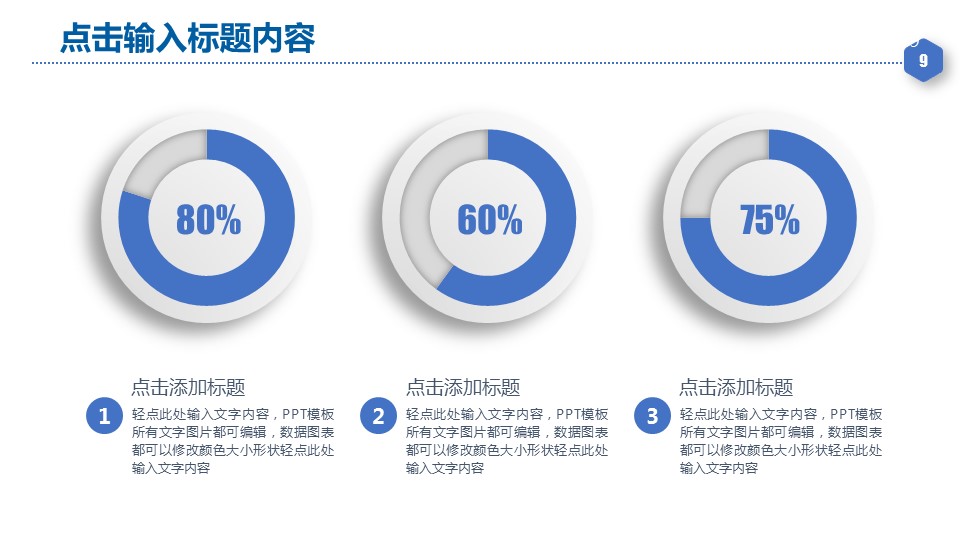 点击输入标题内容

9

80%

60%

75%

1
点击添加标题
轻点此处输入文字内容，PPT模板所有文字图片都可编辑，数据图表都可以修改颜色大小形状轻点此处输入文字内容

2
点击添加标题
轻点此处输入文字内容，PPT模板所有文字图片都可编辑，数据图表都可以修改颜色大小形状轻点此处输入文字内容

3
点击添加标题
轻点此处输入文字内容，PPT模板所有文字图片都可编辑，数据图表都可以修改颜色大小形状轻点此处输入文字内容